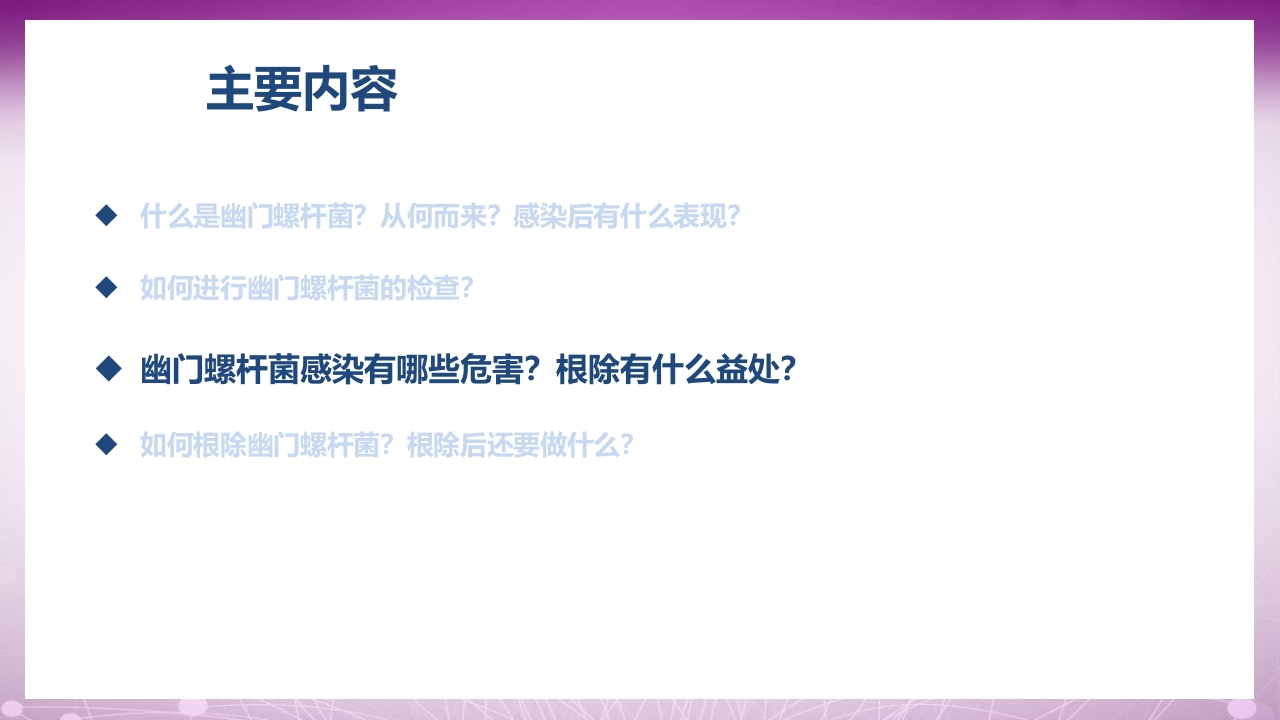 主要内容

◆ 什么是幽门螺杆菌？从何而来？感染后有什么表现？

◆ 如何进行幽门螺杆菌的检查？

◆ 幽门螺杆菌感染有哪些危害？根除有什么益处？

◆ 如何根除幽门螺杆菌？根除后还要做什么？